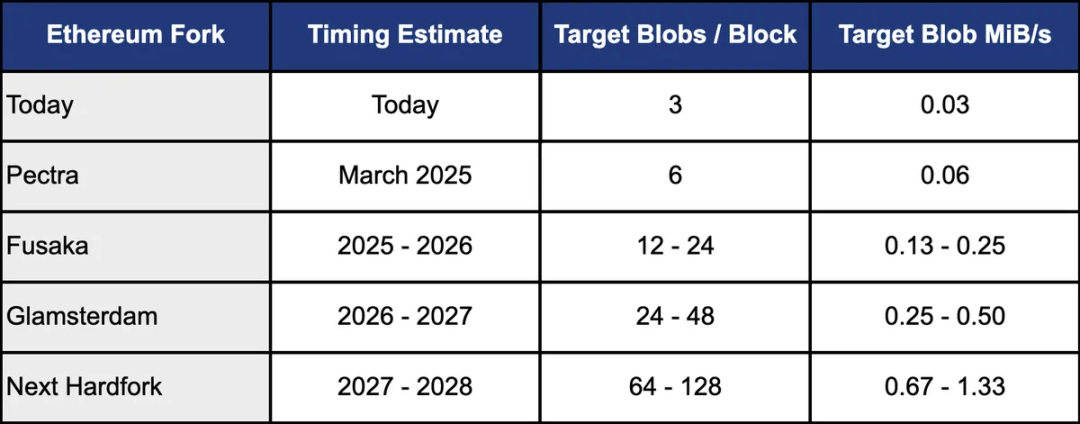 | Ethereum Fork | Timing Estimate | Target Blobs / Block | Target Blob MiB/s |
|---|---|---|---|
| Today | Today | 3 | 0.03 |
| Pectra | March 2025 | 6 | 0.06 |
| Fusaka | 2025 - 2026 | 12 - 24 | 0.13 - 0.25 |
| Glamsterdam | 2026 - 2027 | 24 - 48 | 0.25 - 0.50 |
| Next Hardfork | 2027 - 2028 | 64 - 128 | 0.67 - 1.33 |